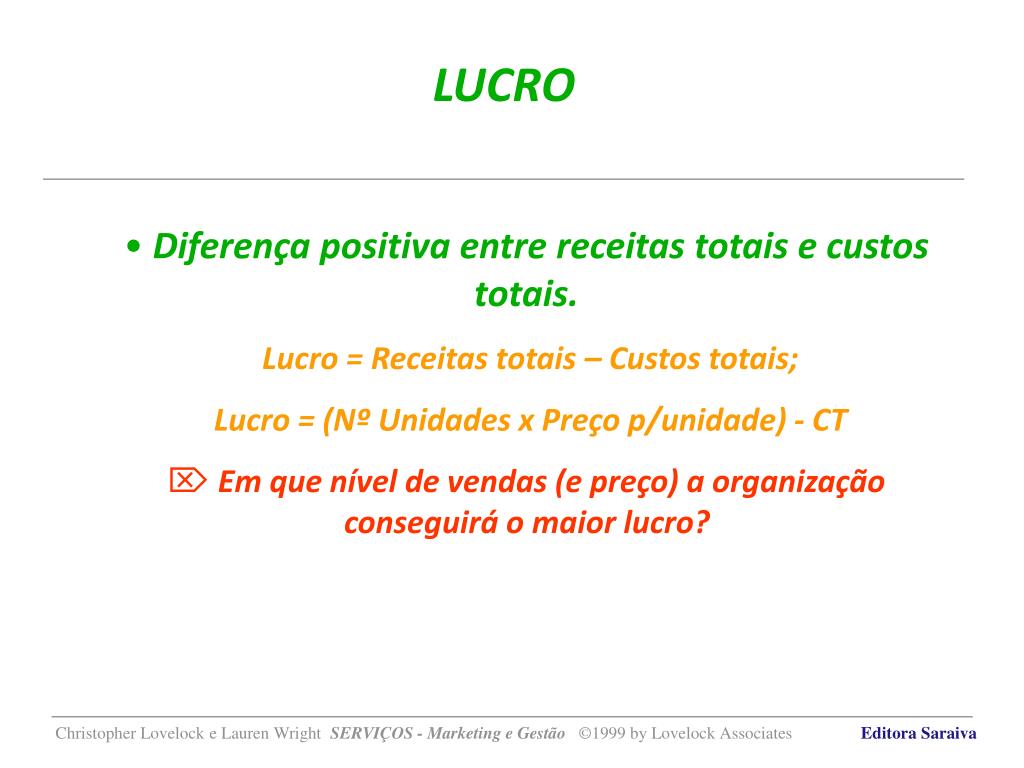 LUCRO

• Diferença positiva entre receitas totais e custos totais.

Lucro = Receitas totais – Custos totais;

Lucro = (Nº Unidades x Preço p/unidade) - CT

⌦ Em que nível de vendas (e preço) a organização conseguirá o maior lucro?

Christopher Lovelock e Lauren Wright SERVIÇOS - Marketing e Gestão ©1999 by Lovelock Associates Editora Saraiva